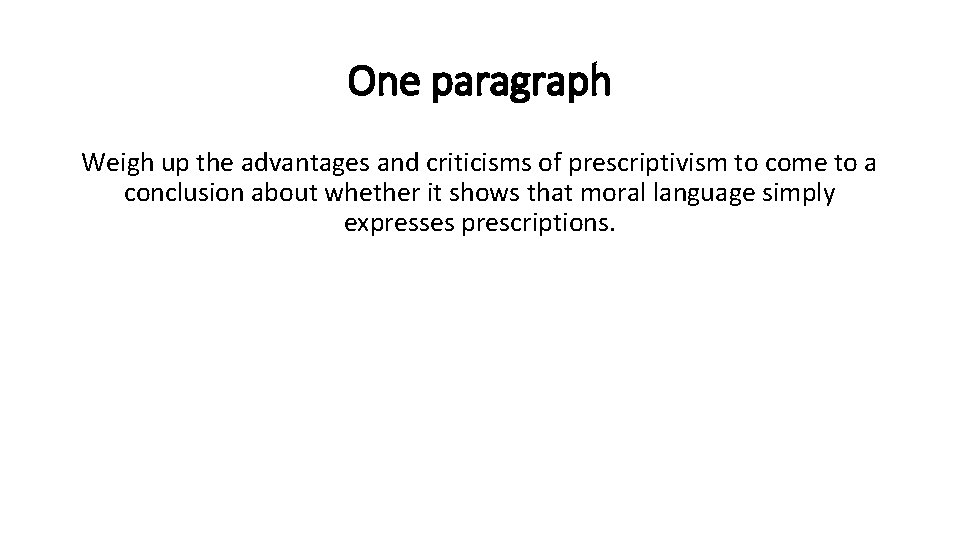 One paragraph

Weigh up the advantages and criticisms of prescriptivism to come to a conclusion about whether it shows that moral language simply expresses prescriptions.